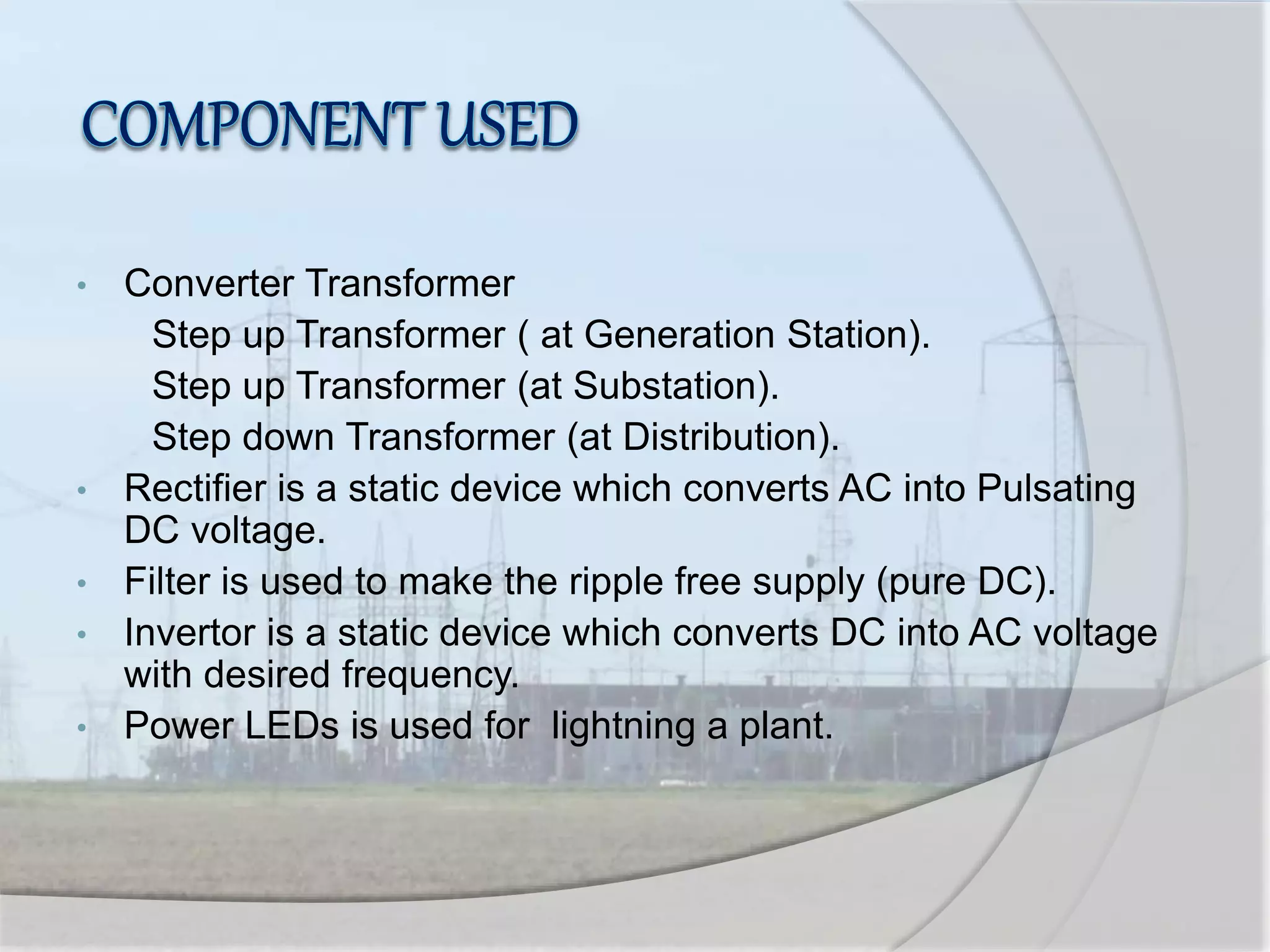 COMPONENT USED

• Converter Transformer
Step up Transformer ( at Generation Station).
Step up Transformer (at Substation).
Step down Transformer (at Distribution).
• Rectifier is a static device which converts AC into Pulsating DC voltage.
• Filter is used to make the ripple free supply (pure DC).
• Invertor is a static device which converts DC into AC voltage with desired frequency.
• Power LEDs is used for lightning a plant.